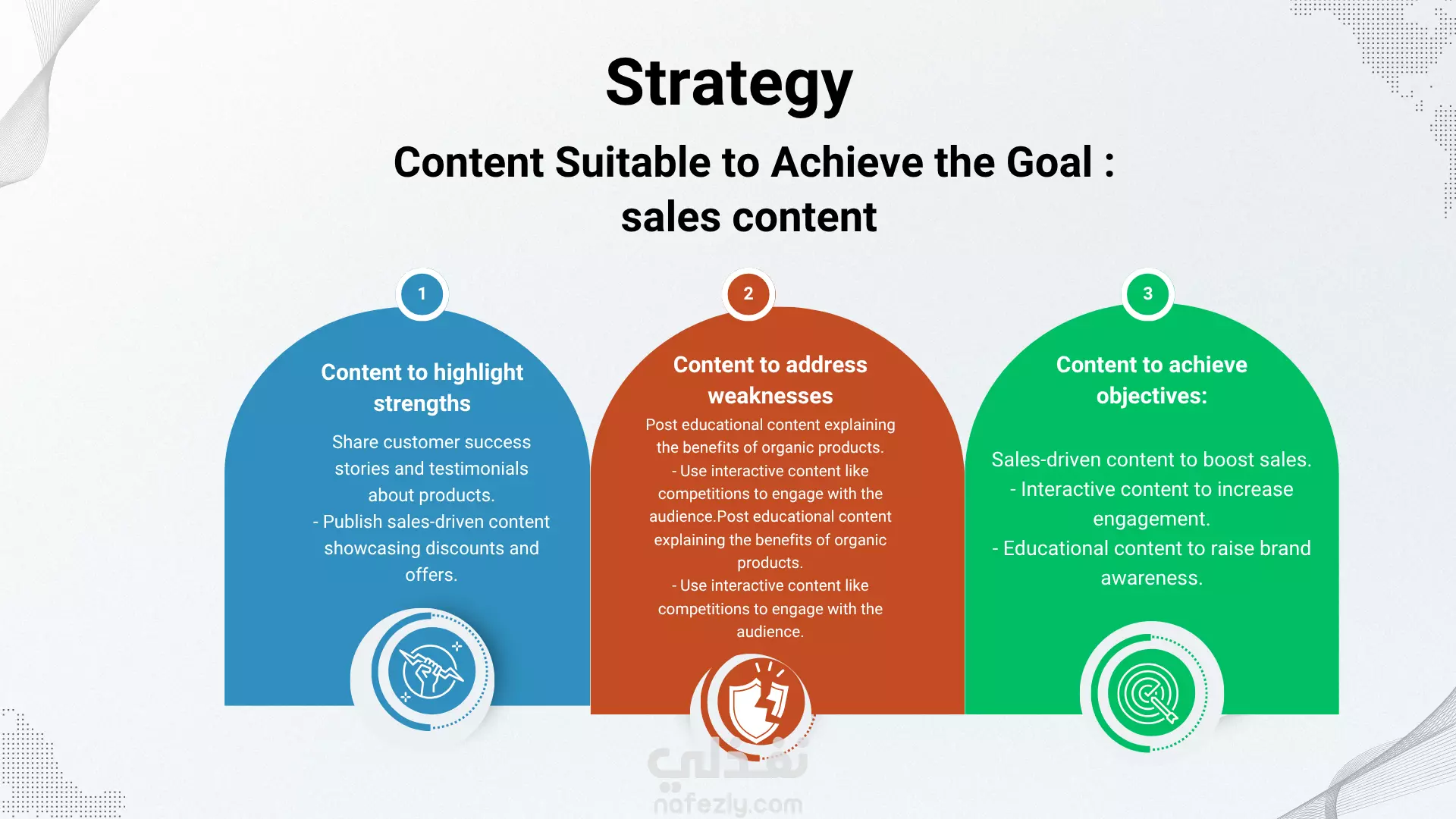 Strategy

Content Suitable to Achieve the Goal : sales content

1

Content to highlight strengths

Share customer success stories and testimonials about products.
- Publish sales-driven content showcasing discounts and offers.

2

Content to address weaknesses

Post educational content explaining the benefits of organic products.
- Use interactive content like competitions to engage with the audience.Post educational content explaining the benefits of organic products.
- Use interactive content like competitions to engage with the audience.

3

Content to achieve objectives:

Sales-driven content to boost sales.
- Interactive content to increase engagement.
- Educational content to raise brand awareness.

نفذلي
nafezly.com